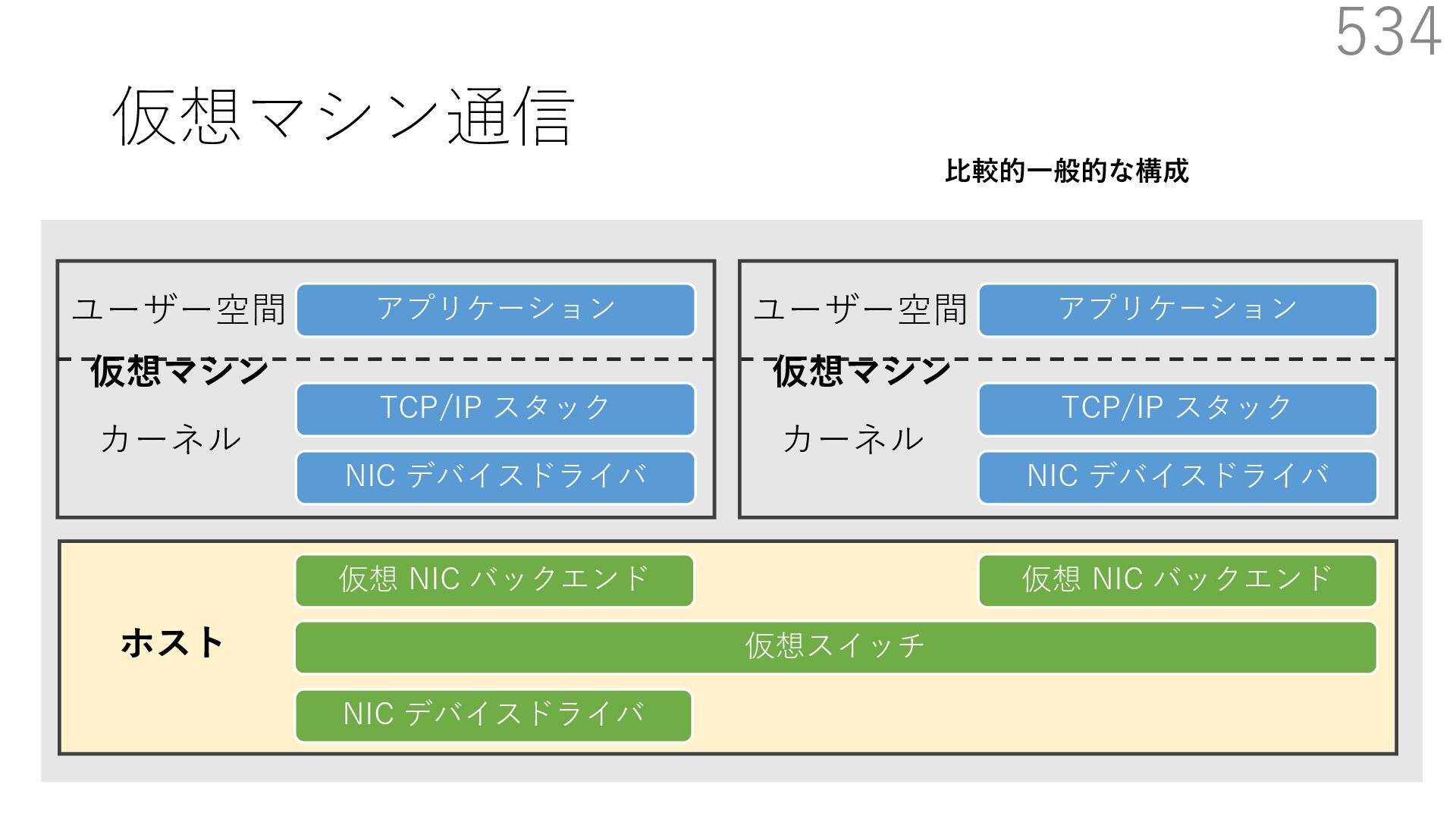 534

仮想マシン通信

比較的一般的な構成

ユーザー空間
アプリケーション
仮想マシン
カーネル
TCP/IP スタック
NIC デバイスドライバ

ユーザー空間
アプリケーション
仮想マシン
カーネル
TCP/IP スタック
NIC デバイスドライバ

ホスト
仮想 NIC バックエンド
仮想 NIC バックエンド
仮想スイッチ
NIC デバイスドライバ